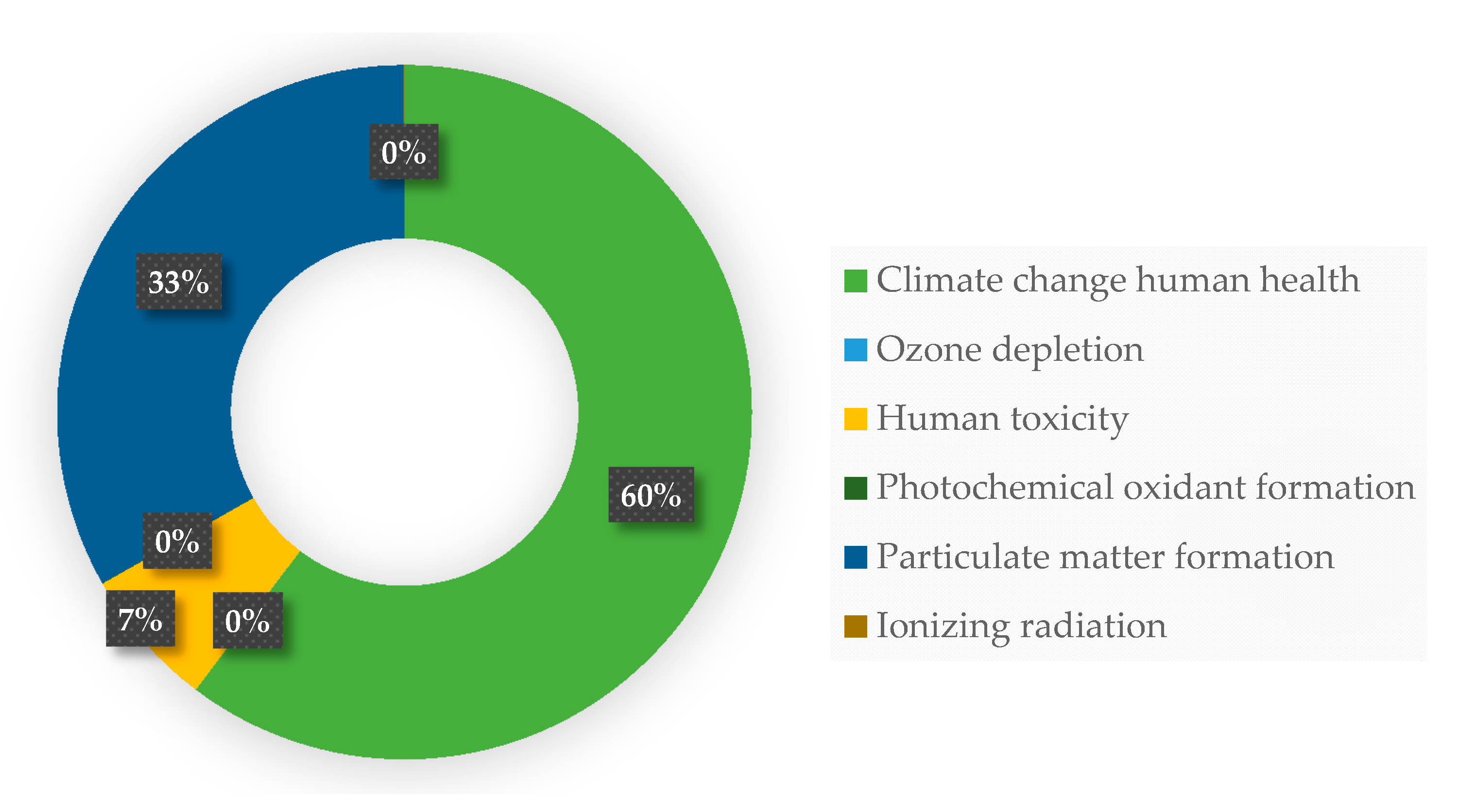 0%
33%
60%
0%
7%
0%

Climate change human health
Ozone depletion
Human toxicity
Photochemical oxidant formation
Particulate matter formation
Ionizing radiation